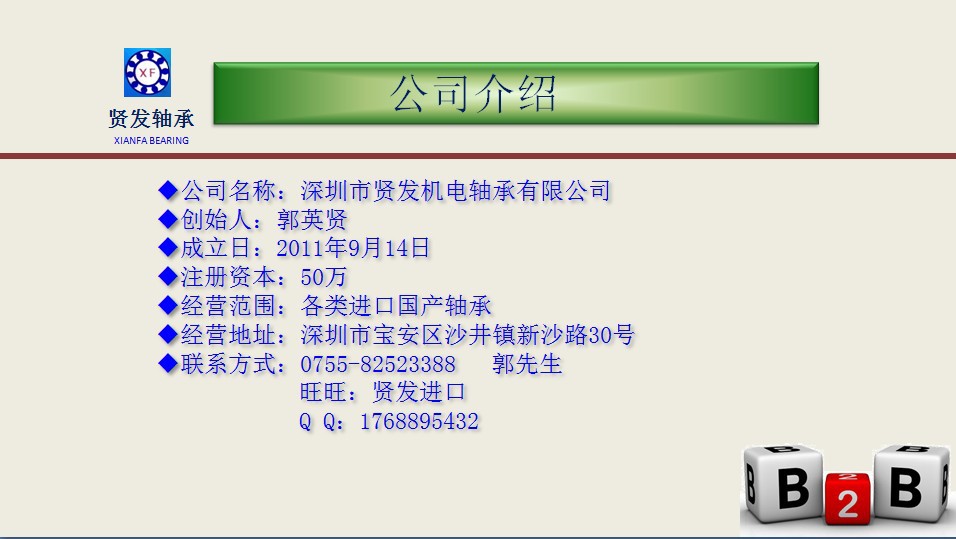 XF
贤发轴承
XIANFA BEARING

公司介绍

◆公司名称：深圳市贤发机电轴承有限公司
◆创始人：郭英贤
◆成立日：2011年9月14日
◆注册资本：50万
◆经营范围：各类进口国产轴承
◆经营地址：深圳市宝安区沙井镇新沙路30号
◆联系方式：0755-82523388　郭先生
旺旺：贤发进口
Q Q：1768895432

B 2 B